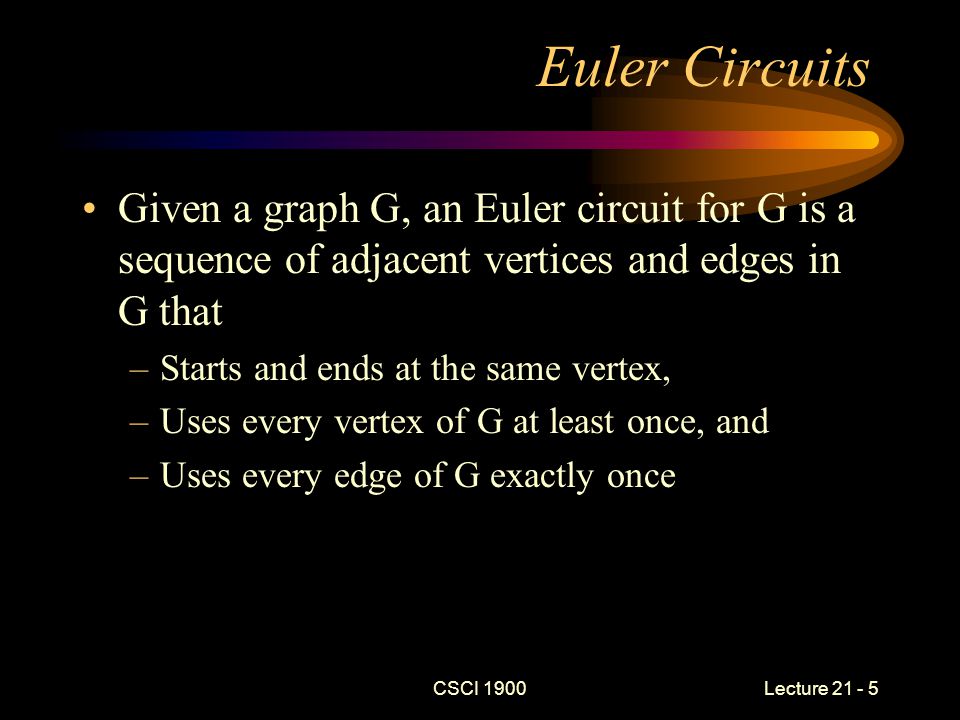 Euler Circuits

• Given a graph G, an Euler circuit for G is a sequence of adjacent vertices and edges in G that
– Starts and ends at the same vertex,
– Uses every vertex of G at least once, and
– Uses every edge of G exactly once

CSCI 1900

Lecture 21 - 5